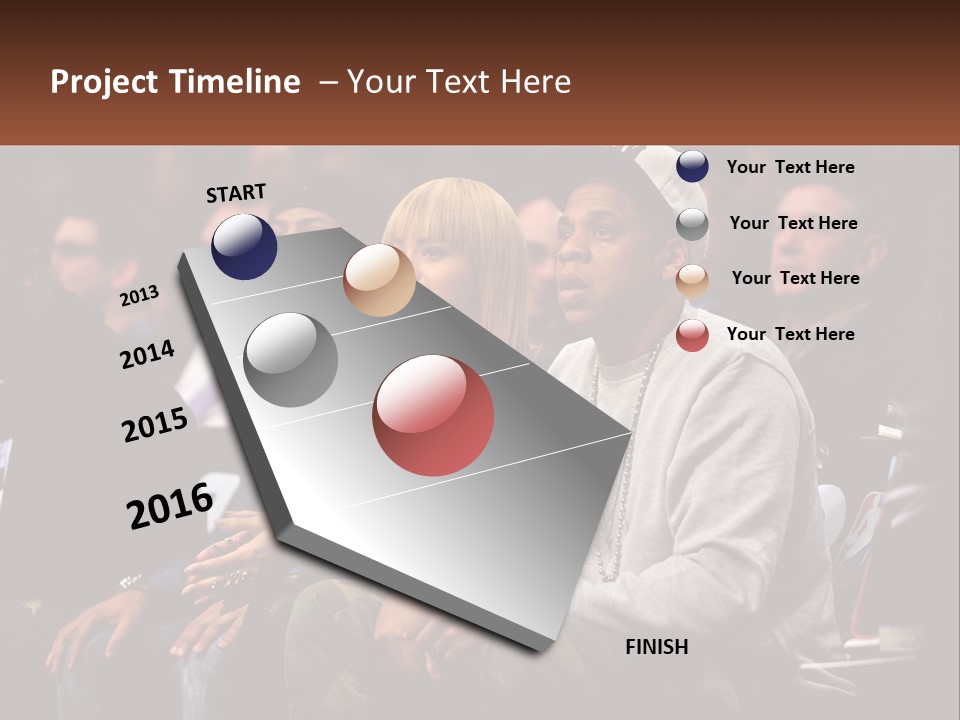 Project Timeline – Your Text Here

START

2013

2014

2015

2016

FINISH

Your Text Here

Your Text Here

Your Text Here

Your Text Here